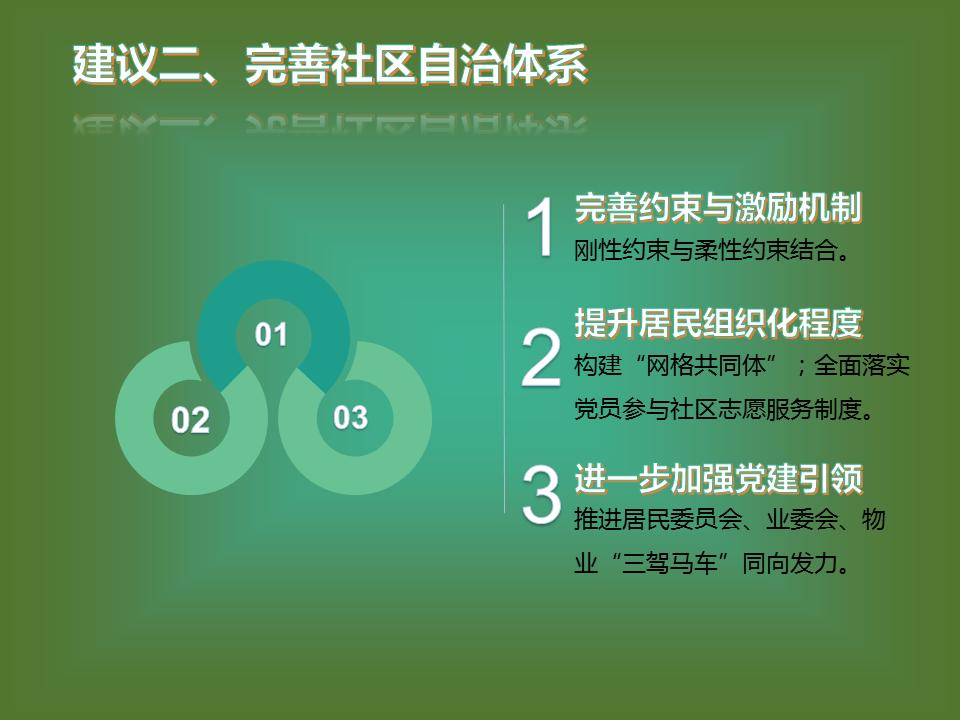 建议二、完善社区自治体系

01

02

03

1 完善约束与激励机制
刚性约束与柔性约束结合。

2 提升居民组织化程度
构建“网格共同体”；全面落实党员参与社区志愿服务制度。

3 进一步加强党建引领
推进居民委员会、业委会、物业“三驾马车”同向发力。